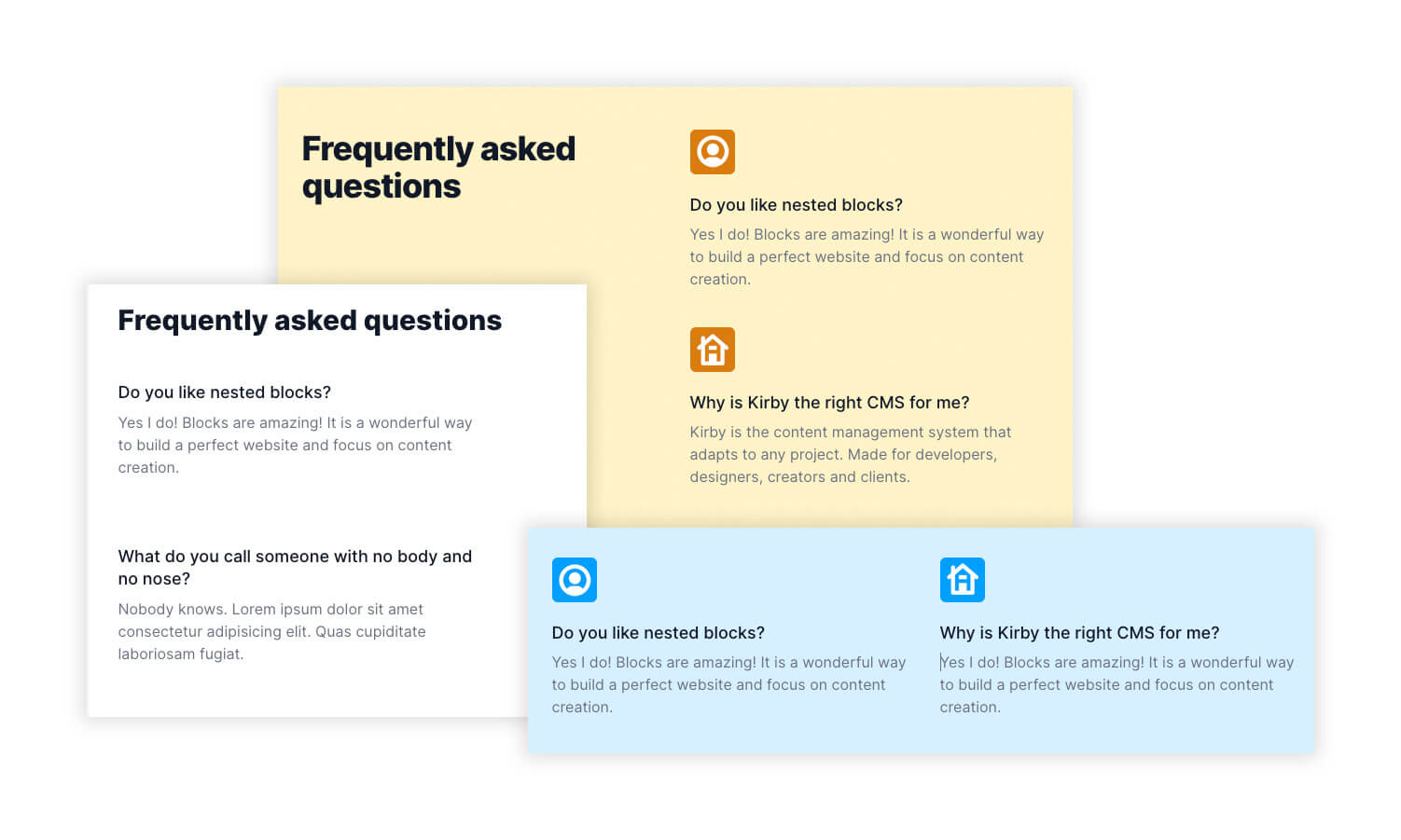 Frequently asked questions

Do you like nested blocks?

Yes I do! Blocks are amazing! It is a wonderful way to build a perfect website and focus on content creation.

Why is Kirby the right CMS for me?

Kirby is the content management system that adapts to any project. Made for developers, designers, creators and clients.

Frequently asked questions

Do you like nested blocks?

Yes I do! Blocks are amazing! It is a wonderful way to build a perfect website and focus on content creation.

What do you call someone with no body and no nose?

Nobody knows. Lorem ipsum dolor sit amet consectetur adipisicing elit. Quas cupiditate laboriosam fugiat.

Do you like nested blocks?

Yes I do! Blocks are amazing! It is a wonderful way to build a perfect website and focus on content creation.

Why is Kirby the right CMS for me?

Yes I do! Blocks are amazing! It is a wonderful way to build a perfect website and focus on content creation.